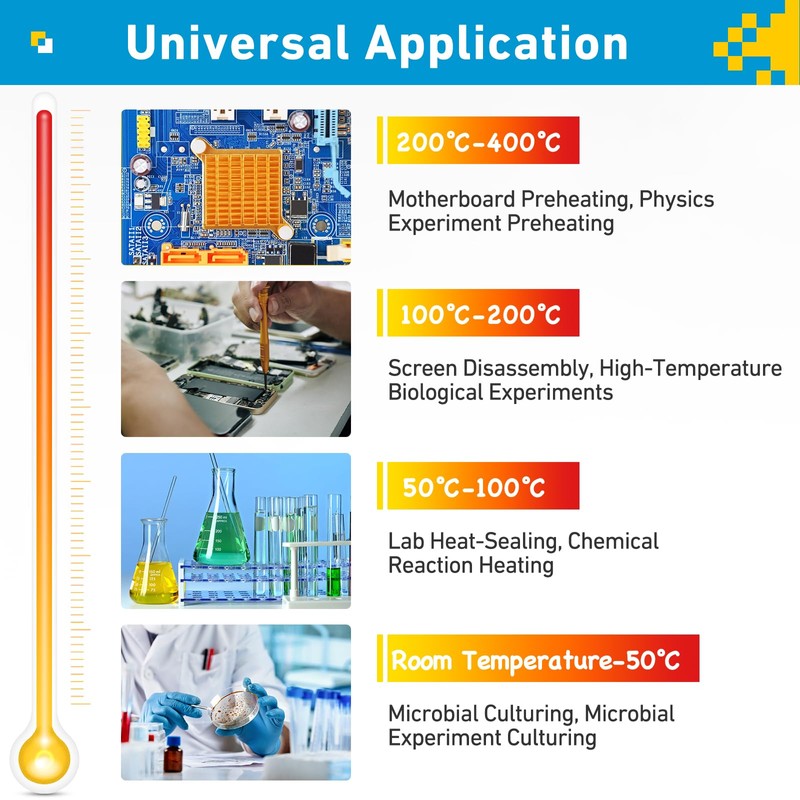 Universal Application

200°C-400°C

Motherboard Preheating, Physics Experiment Preheating

100°C-200°C

Screen Disassembly, High-Temperature Biological Experiments

50°C-100°C

Lab Heat-Sealing, Chemical Reaction Heating

Room Temperature-50°C

Microbial Culturing, Microbial Experiment Culturing